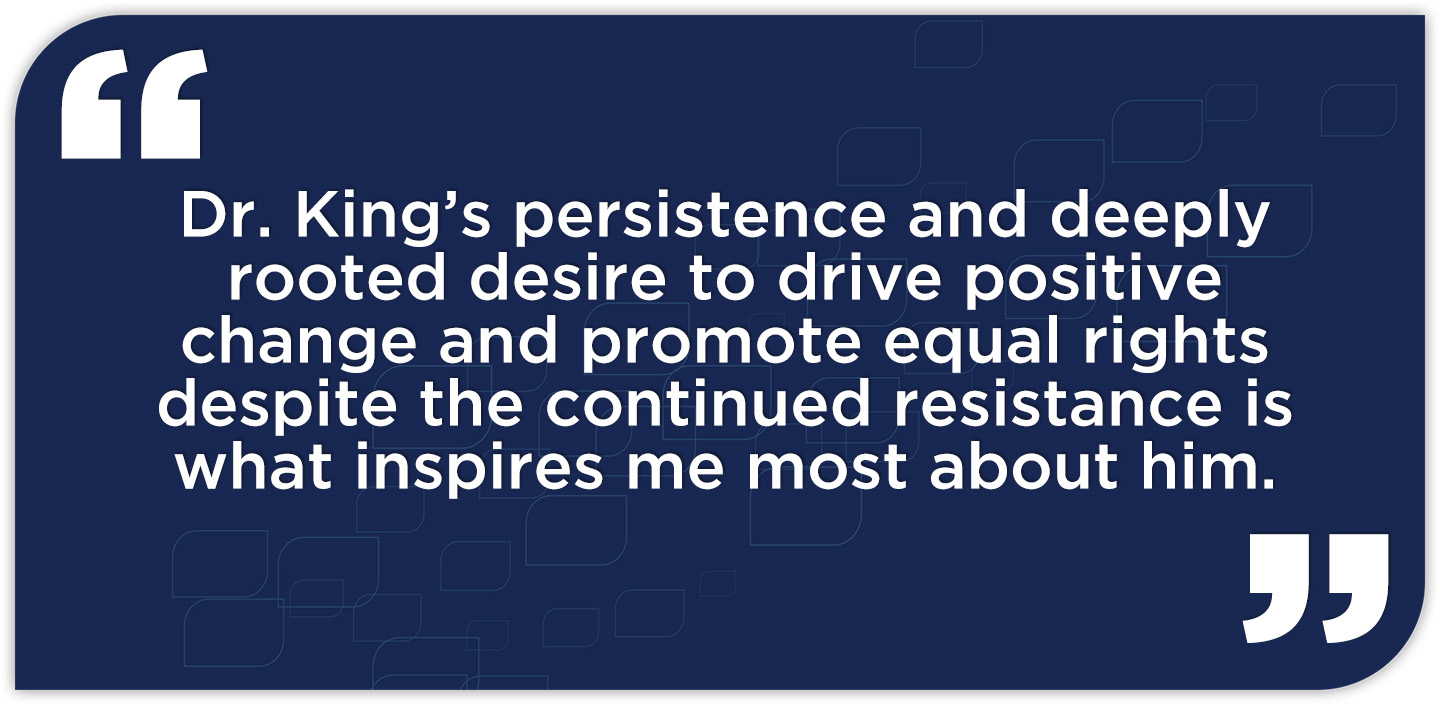 “

Dr. King’s persistence and deeply rooted desire to drive positive change and promote equal rights despite the continued resistance is what inspires me most about him.

”